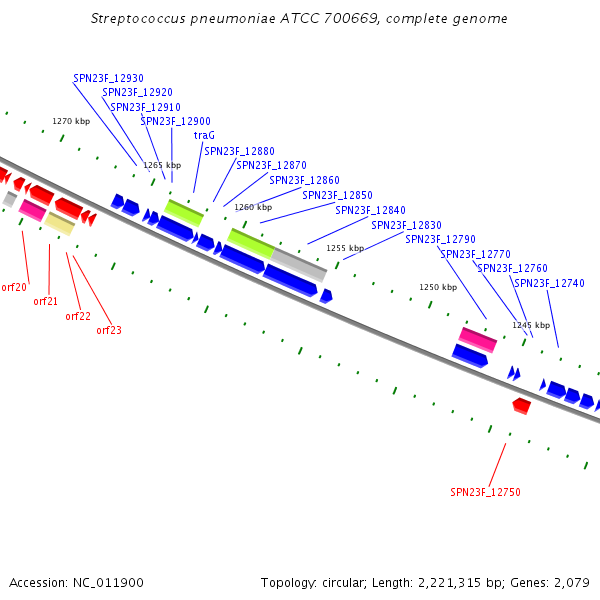 Streptococcus pneumoniae ATCC 700669, complete genome

SPN23F_12930
SPN23F_12920
SPN23F_12910
SPN23F_12900
traG
SPN23F_12880
SPN23F_12870
SPN23F_12860
SPN23F_12850
SPN23F_12840
SPN23F_12830
SPN23F_12790
SPN23F_12770
SPN23F_12760
SPN23F_12740

1270 kbp
1265 kbp
1260 kbp
1255 kbp
1250 kbp
1245 kbp

orf20
orf21
orf22
orf23

SPN23F_12750

Accession: NC_011900

Topology: circular; Length: 2,221,315 bp; Genes: 2,079